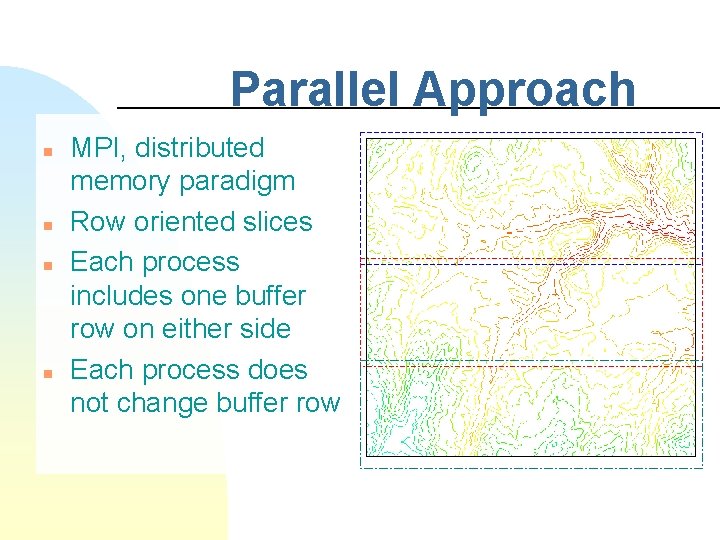 Parallel Approach

- MPI, distributed memory paradigm
- Row oriented slices
- Each process includes one buffer row on either side
- Each process does not change buffer row